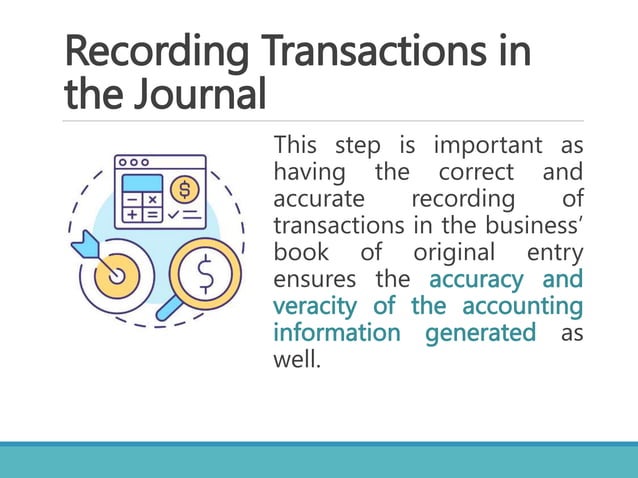 Recording Transactions in the Journal

This step is important as having the correct and accurate recording of transactions in the business' book of original entry ensures the accuracy and veracity of the accounting information generated as well.